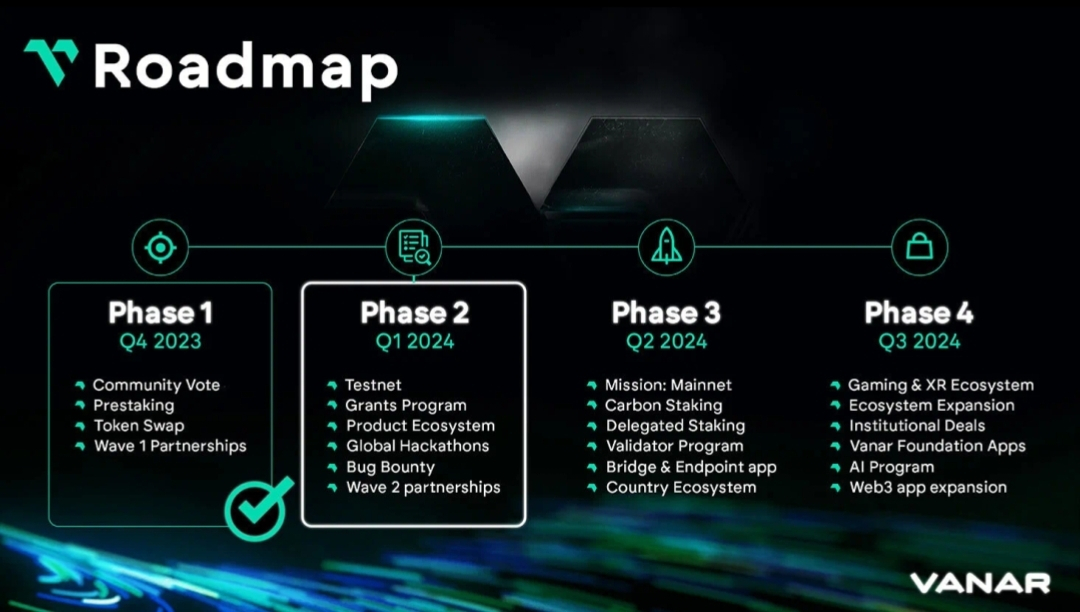 Roadmap

Phase 1
Q4 2023
Community Vote
Prestaking
Token Swap
Wave 1 Partnerships

Phase 2
Q1 2024
Testnet
Grants Program
Product Ecosystem
Global Hackathons
Bug Bounty
Wave 2 partnerships

Phase 3
Q2 2024
Mission: Mainnet
Carbon Staking
Delegated Staking
Validator Program
Bridge & Endpoint app
Country Ecosystem

Phase 4
Q3 2024
Gaming & XR Ecosystem
Ecosystem Expansion
Institutional Deals
Vanar Foundation Apps
AI Program
Web3 app expansion

VANAR